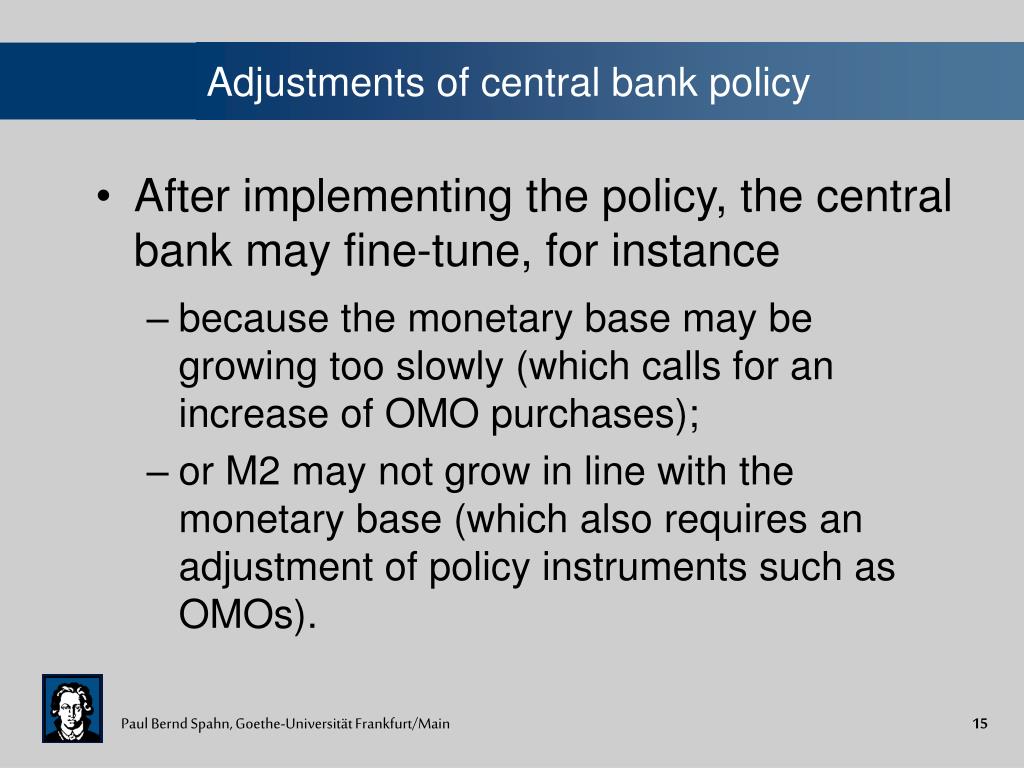 Adjustments of central bank policy

• After implementing the policy, the central bank may fine-tune, for instance

– because the monetary base may be growing too slowly (which calls for an increase of OMO purchases);

– or M2 may not grow in line with the monetary base (which also requires an adjustment of policy instruments such as OMOs).

Paul Bernd Spahn, Goethe-Universität Frankfurt/Main

15